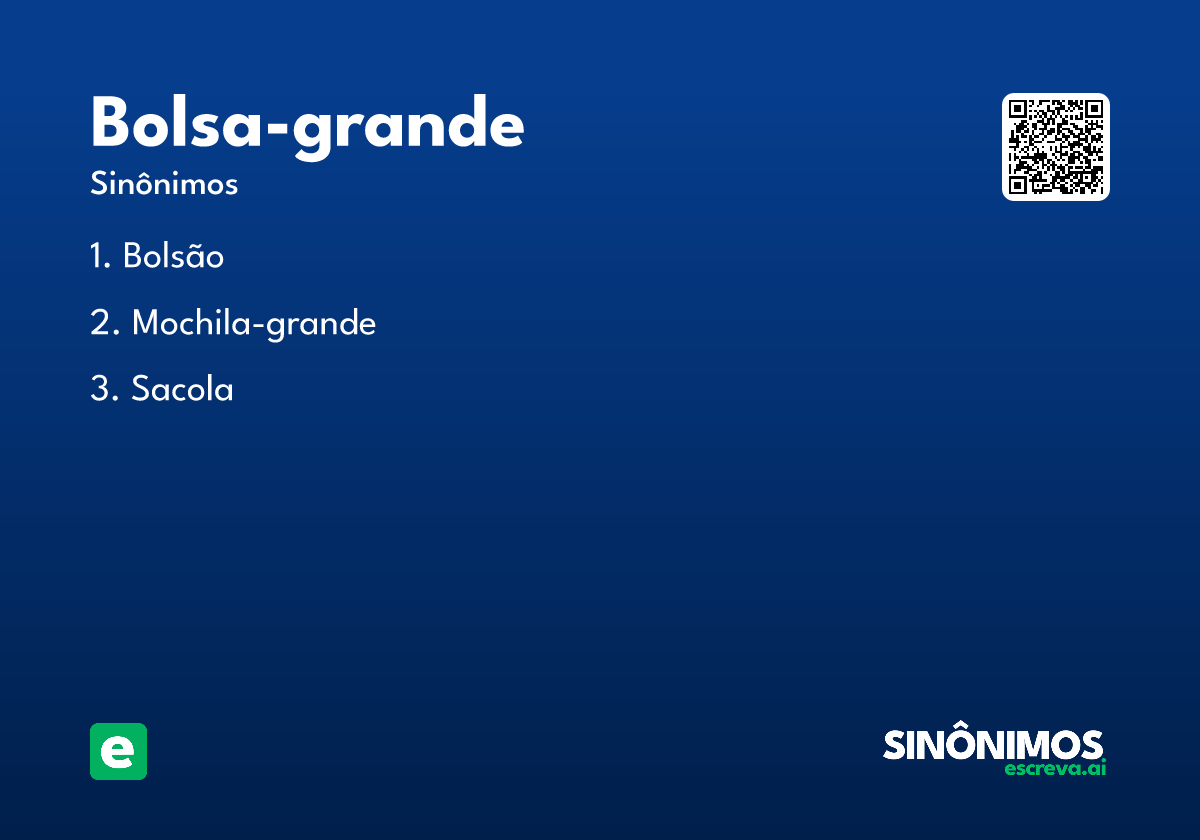 Bolsa-grande
Sinônimos

1. Bolsão

2. Mochila-grande

3. Sacola

e

SINÔNIMOS
escreva.ai